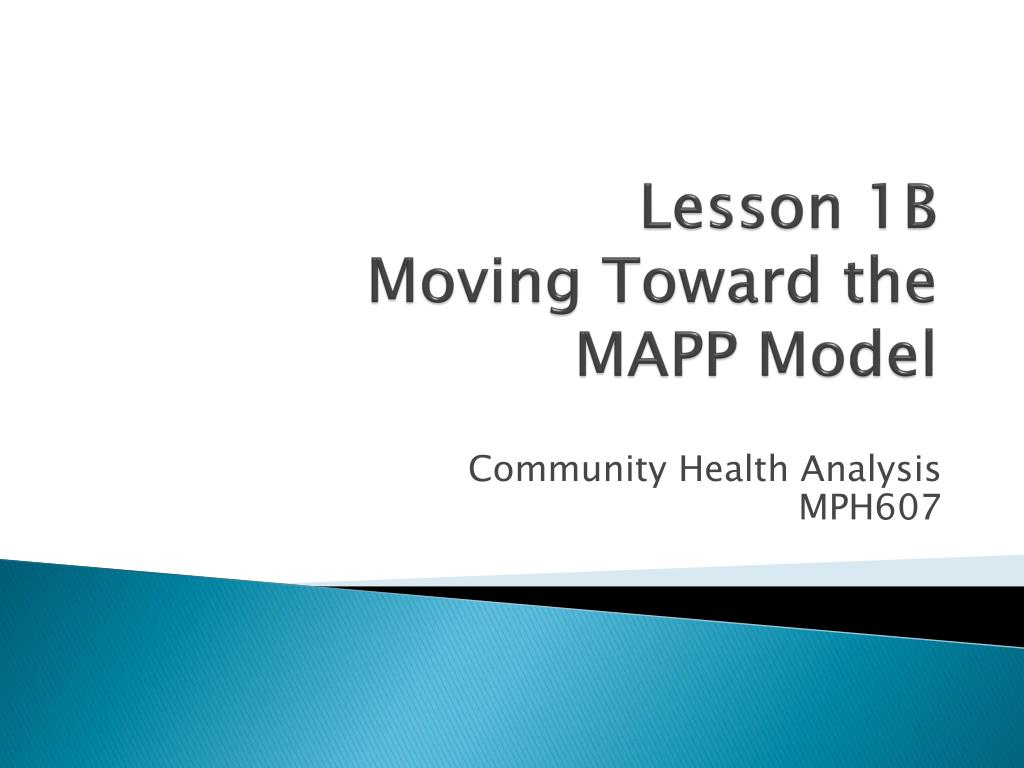 Lesson 1B
Moving Toward the MAPP Model

Community Health Analysis
MPH607